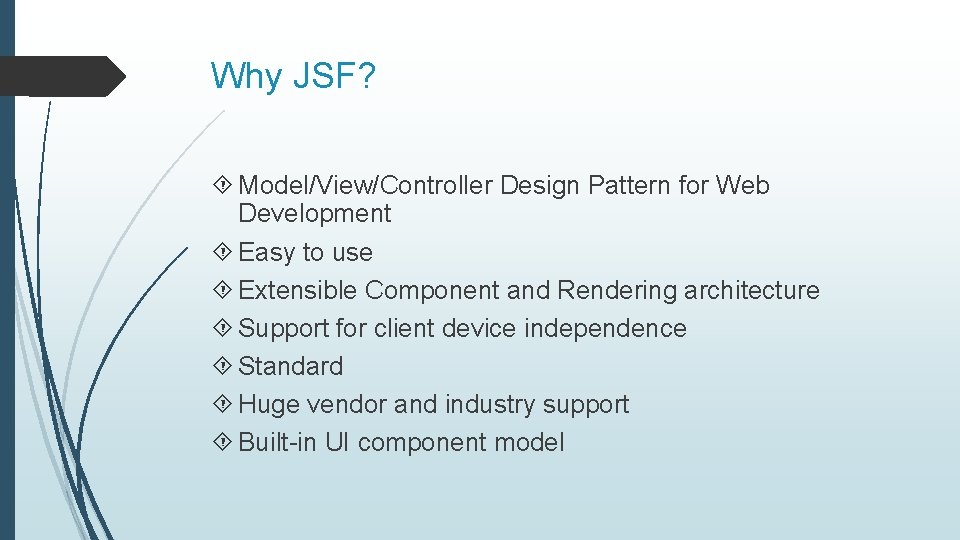 Why JSF?

Model/View/Controller Design Pattern for Web Development
Easy to use
Extensible Component and Rendering architecture
Support for client device independence
Standard
Huge vendor and industry support
Built-in UI component model